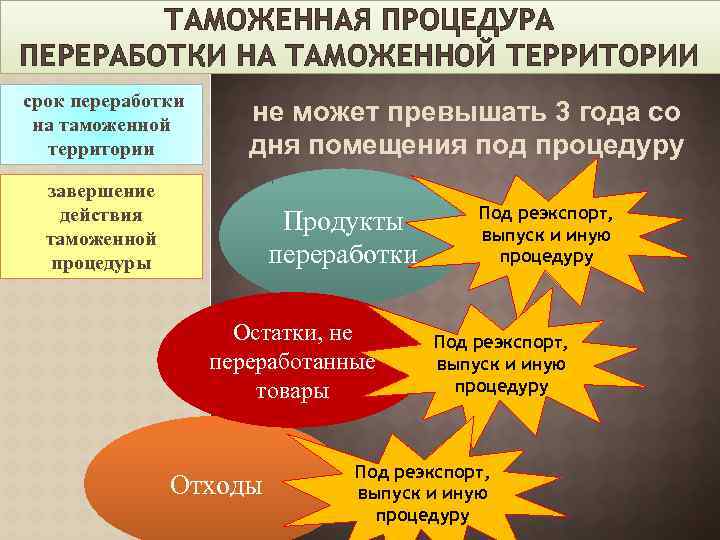 ТАМОЖЕННАЯ ПРОЦЕДУРА ПЕРЕРАБОТКИ НА ТАМОЖЕННОЙ ТЕРРИТОРИИ

срок переработки на таможенной территории

не может превышать 3 года со дня помещения под процедуру

завершение действия таможенной процедуры

Продукты переработки

Под реэкспорт, выпуск и иную процедуру

Остатки, не переработанные товары

Под реэкспорт, выпуск и иную процедуру

Отходы

Под реэкспорт, выпуск и иную процедуру